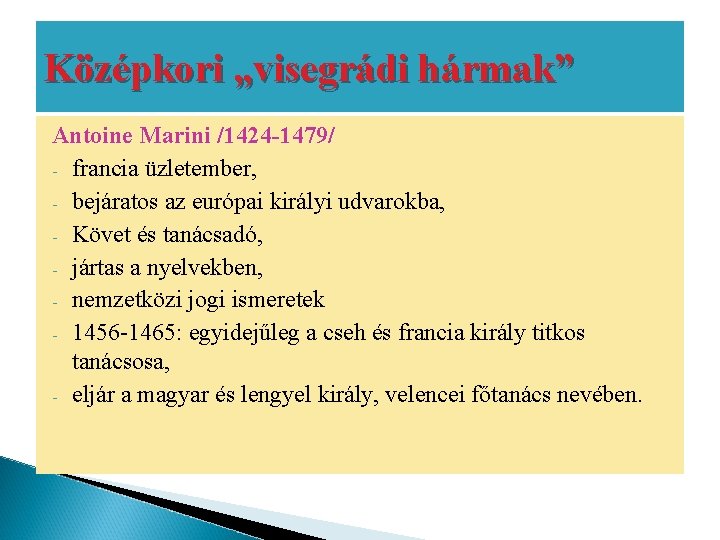 Középkori „visegrádi hármak”

Antoine Marini /1424-1479/

- francia üzletember,
- bejáratos az európai királyi udvarokba,
- Követ és tanácsadó,
- jártas a nyelvekben,
- nemzetközi jogi ismeretek
- 1456-1465: egyidejűleg a cseh és francia király titkos tanácsosa,
- eljár a magyar és lengyel király, velencei főtanács nevében.